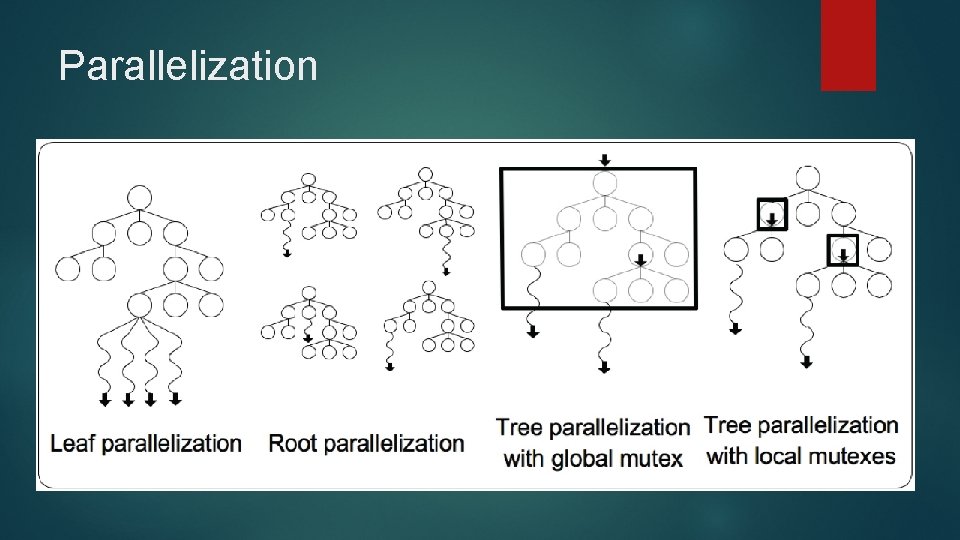 Parallelization

Leaf parallelization

Root parallelization

Tree parallelization with global mutex

Tree parallelization with local mutexes